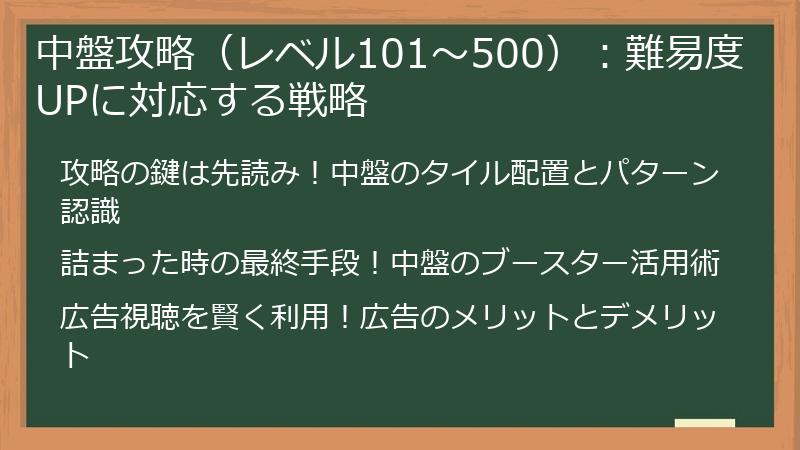 中盤攻略（レベル101～500）：難易度UPに対応する戦略

攻略の鍵は先読み！中盤のタイル配置とパターン認識

詰まった時の最終手段！中盤のブースター活用術

広告視聴を賢く利用！広告のメリットとデメリット